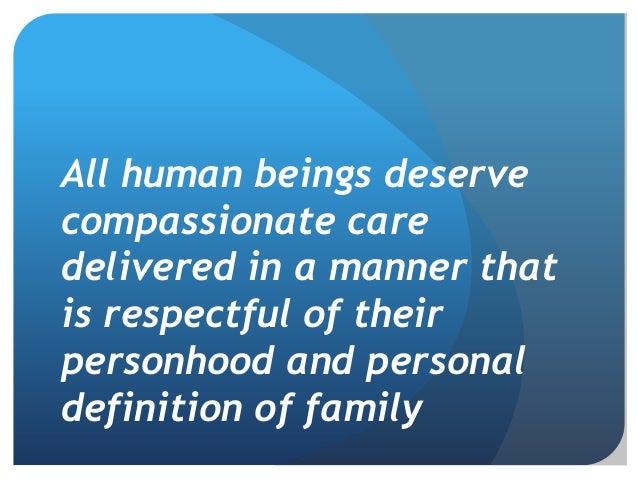 All human beings deserve compassionate care delivered in a manner that is respectful of their personhood and personal definition of family